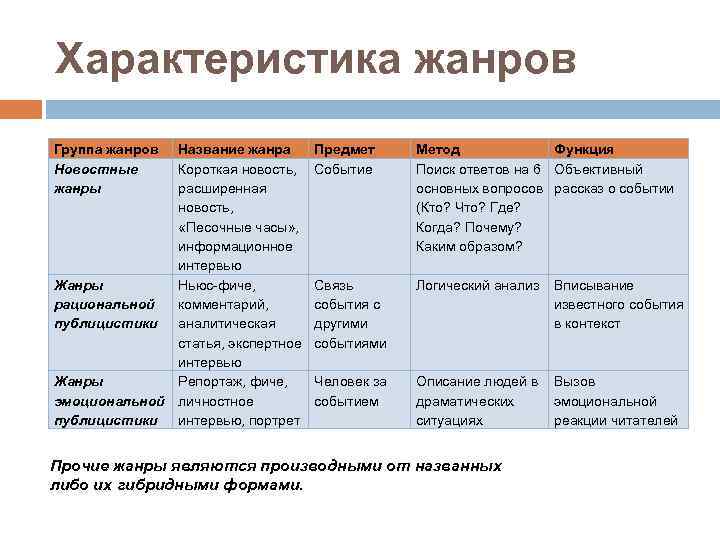 Характеристика жанров

| Группа жанров | Название жанра | Предмет | Метод | Функция |
|---|---|---|---|---|
| Новостные жанры | Короткая новость, расширенная новость, «Песочные часы», информационное интервью | Событие | Поиск ответов на 6 основных вопросов (Кто? Что? Где? Когда? Почему? Каким образом? | Объективный рассказ о событии |
| Жанры рациональной публицистики | Ньюс-фиче, комментарий, аналитическая статья, экспертное интервью | Связь события с другими событиями | Логический анализ | Вписывание известного события в контекст |
| Жанры эмоциональной публицистики | Репортаж, фиче, личностное интервью, портрет | Человек за событием | Описание людей в драматических ситуациях | Вызов эмоциональной реакции читателей |

Прочие жанры являются производными от названных либо их гибридными формами.